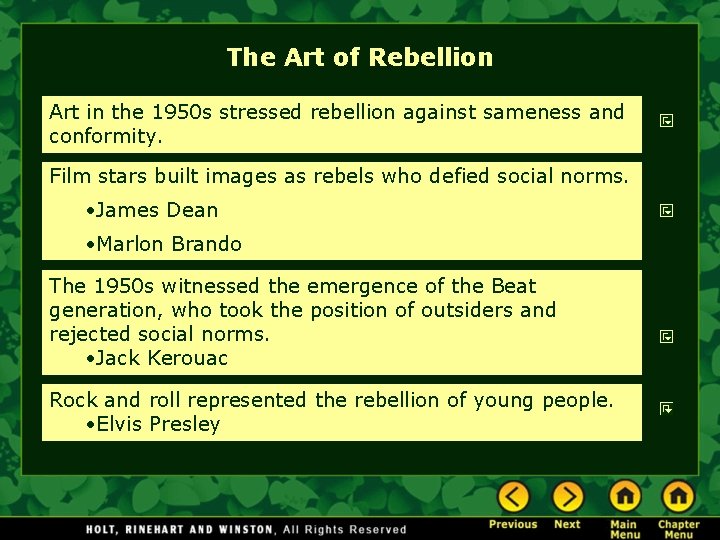 The Art of Rebellion

Art in the 1950s stressed rebellion against sameness and conformity.

Film stars built images as rebels who defied social norms.
•James Dean
•Marlon Brando

The 1950s witnessed the emergence of the Beat generation, who took the position of outsiders and rejected social norms.
•Jack Kerouac

Rock and roll represented the rebellion of young people.
•Elvis Presley

HOLT, RINEHART AND WINSTON, All Rights Reserved

Previous Next Main Menu Chapter Menu